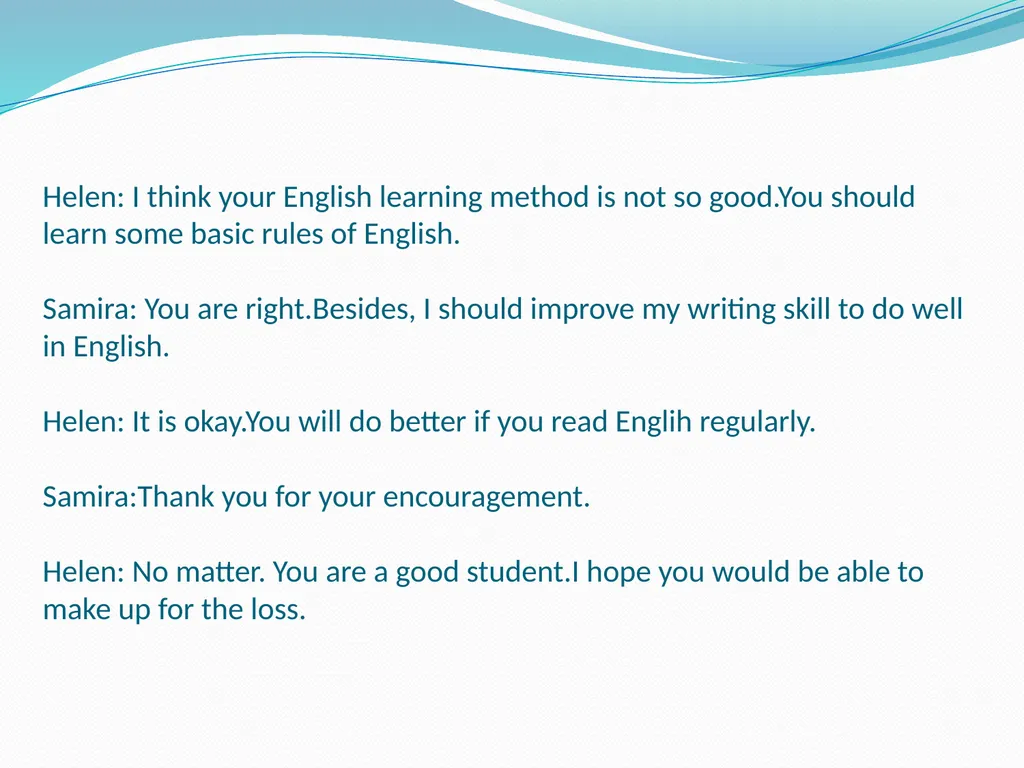 Helen: I think your English learning method is not so good.You should learn some basic rules of English.

Samira: You are right.Besides, I should improve my writing skill to do well in English.

Helen: It is okay.You will do better if you read Englih regularly.

Samira:Thank you for your encouragement.

Helen: No matter. You are a good student.I hope you would be able to make up for the loss.